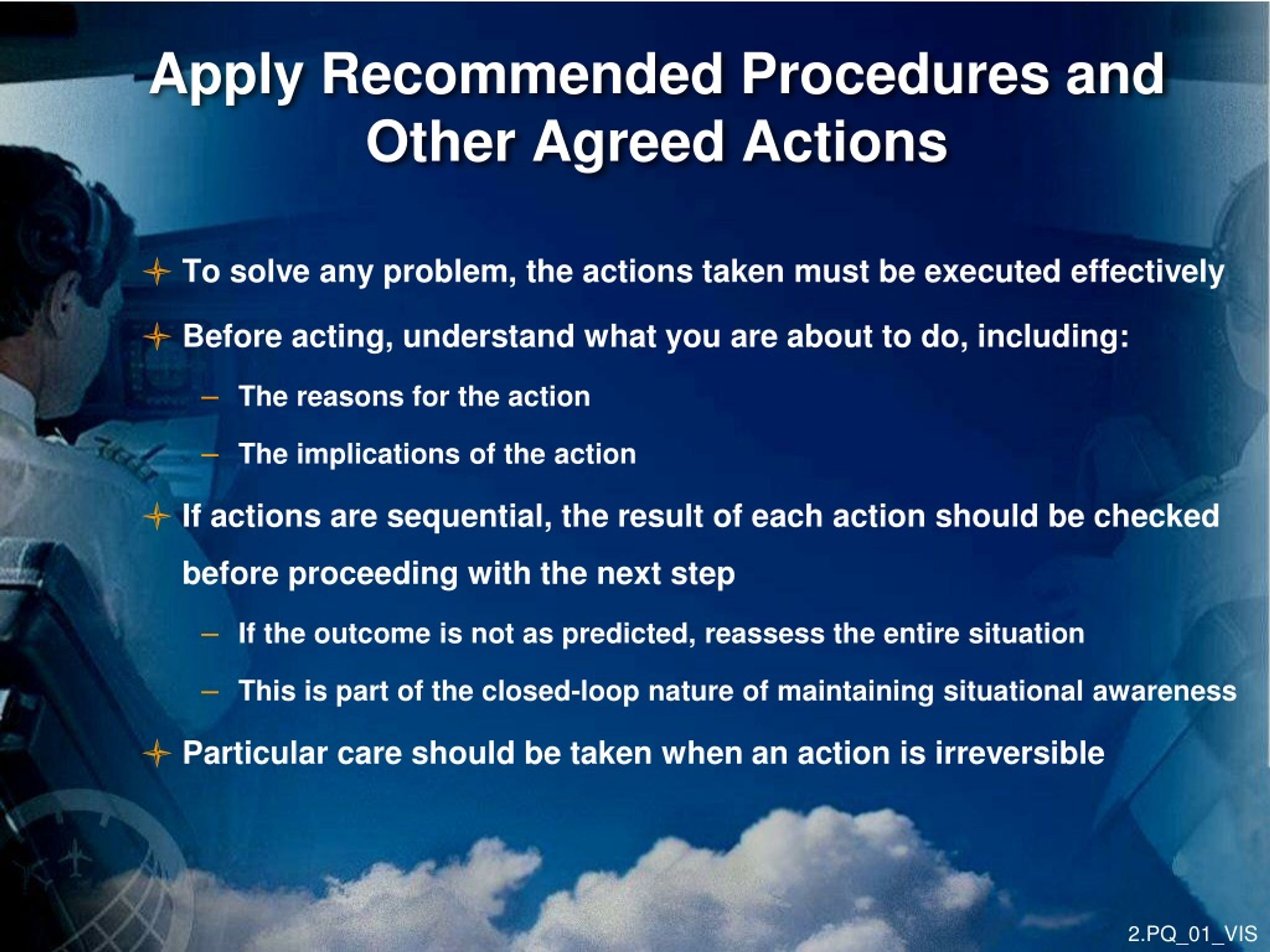 Apply Recommended Procedures and Other Agreed Actions

To solve any problem, the actions taken must be executed effectively

Before acting, understand what you are about to do, including:

– The reasons for the action

– The implications of the action

If actions are sequential, the result of each action should be checked before proceeding with the next step

– If the outcome is not as predicted, reassess the entire situation

– This is part of the closed-loop nature of maintaining situational awareness

Particular care should be taken when an action is irreversible

2.PQ_01_VIS